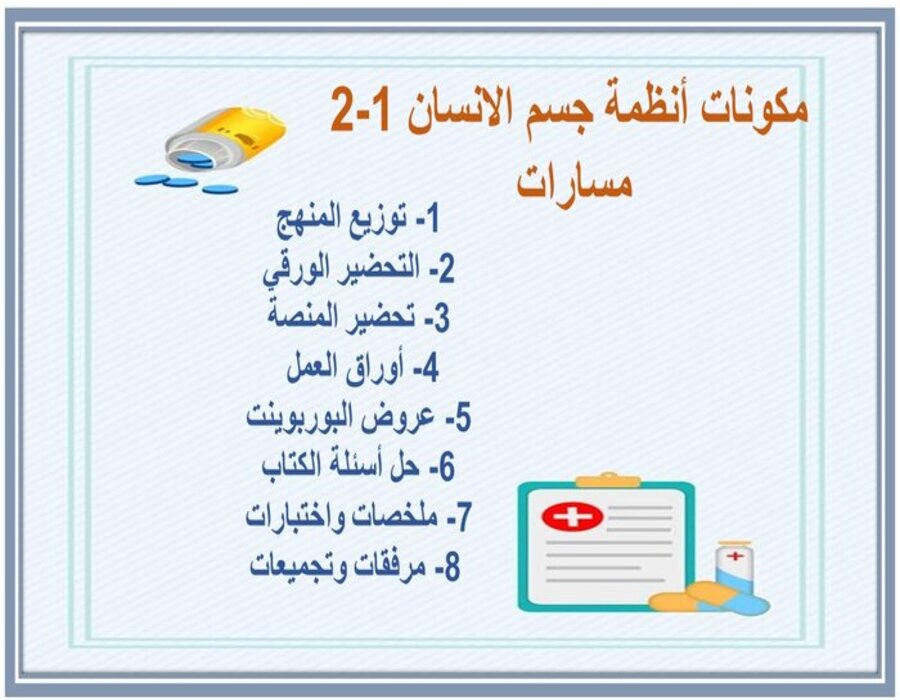 مكونات أنظمة جسم الانسان 1-2
مسارات

1- توزيع المنهج
2- التحضير الورقي
3- تحضير المنصة
4- أوراق العمل
5- عروض البوربوينت
6- حل أسئلة الكتاب
7- ملخصات واختبارات
8- مرفقات وتجميعات